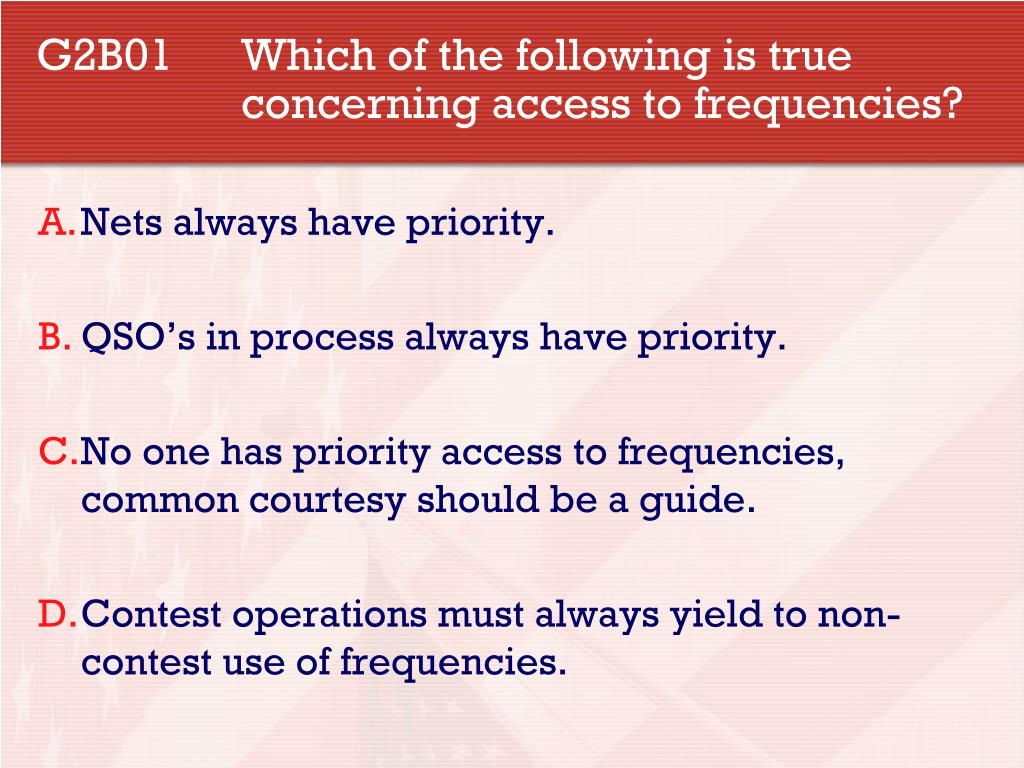 G2B01 Which of the following is true concerning access to frequencies?

A. Nets always have priority.

B. QSO’s in process always have priority.

C. No one has priority access to frequencies, common courtesy should be a guide.

D. Contest operations must always yield to non-contest use of frequencies.